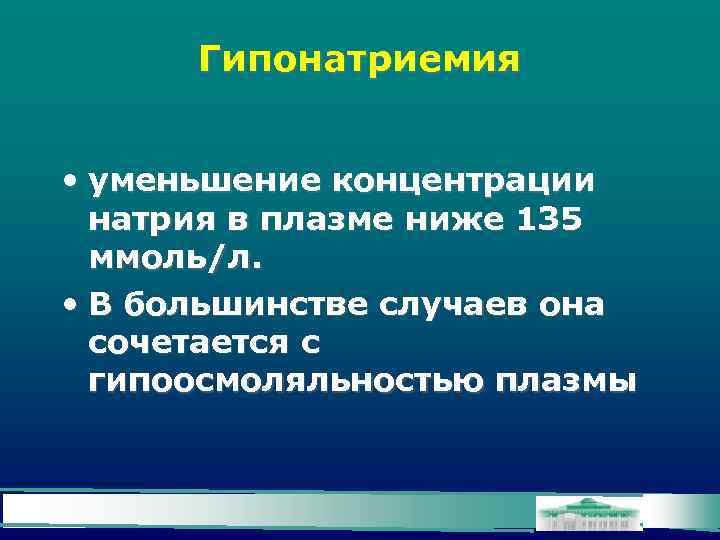 Гипонатриемия

• уменьшение концентрации натрия в плазме ниже 135 ммоль/л.

• В большинстве случаев она сочетается с гипоосмоляльностью плазмы